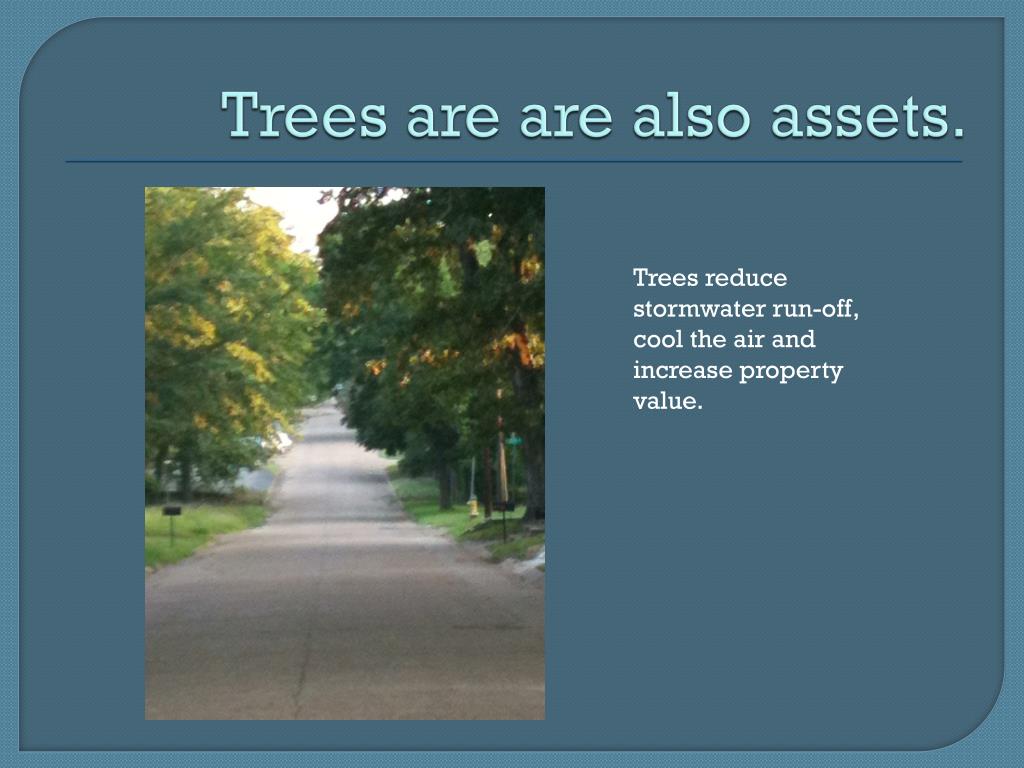 Trees are are also assets.

Trees reduce stormwater run-off, cool the air and increase property value.